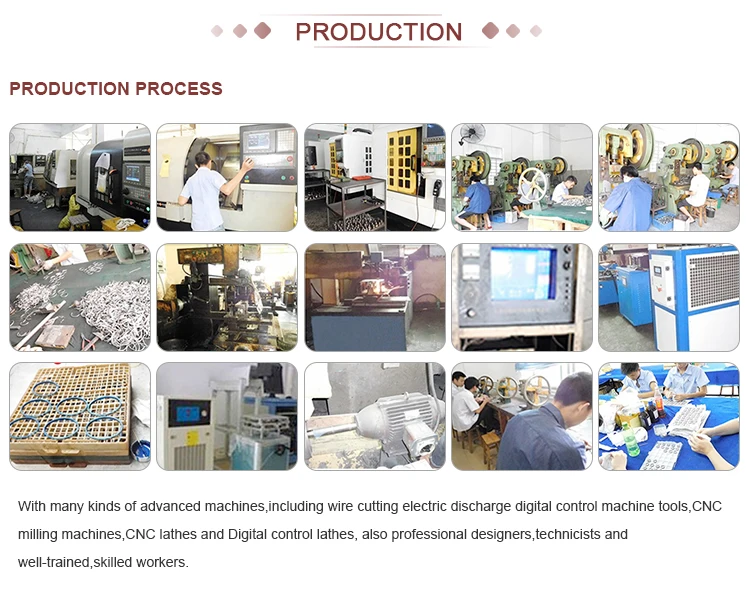 PRODUCTION

PRODUCTION PROCESS

With many kinds of advanced machines,including wire cutting electric discharge digital control machine tools,CNC milling machines,CNC lathes and Digital control lathes, also professional designers,technicists and well-trained,skilled workers.